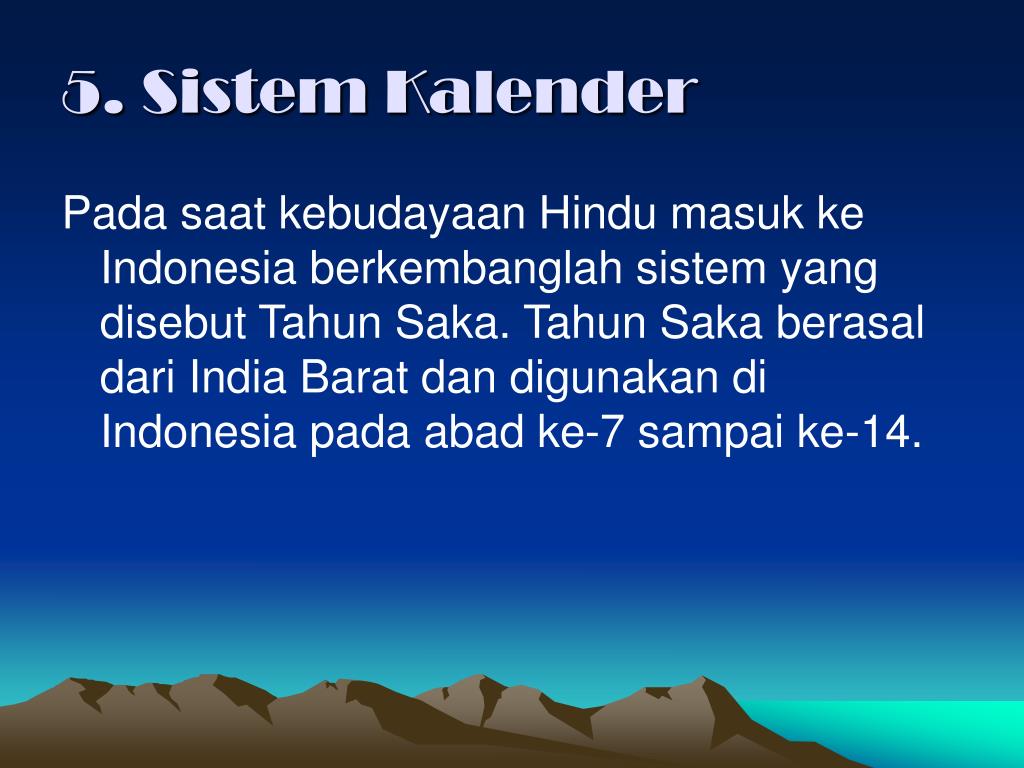 5. Sistem Kalender

Pada saat kebudayaan Hindu masuk ke Indonesia berkembanglah sistem yang disebut Tahun Saka. Tahun Saka berasal dari India Barat dan digunakan di Indonesia pada abad ke-7 sampai ke-14.